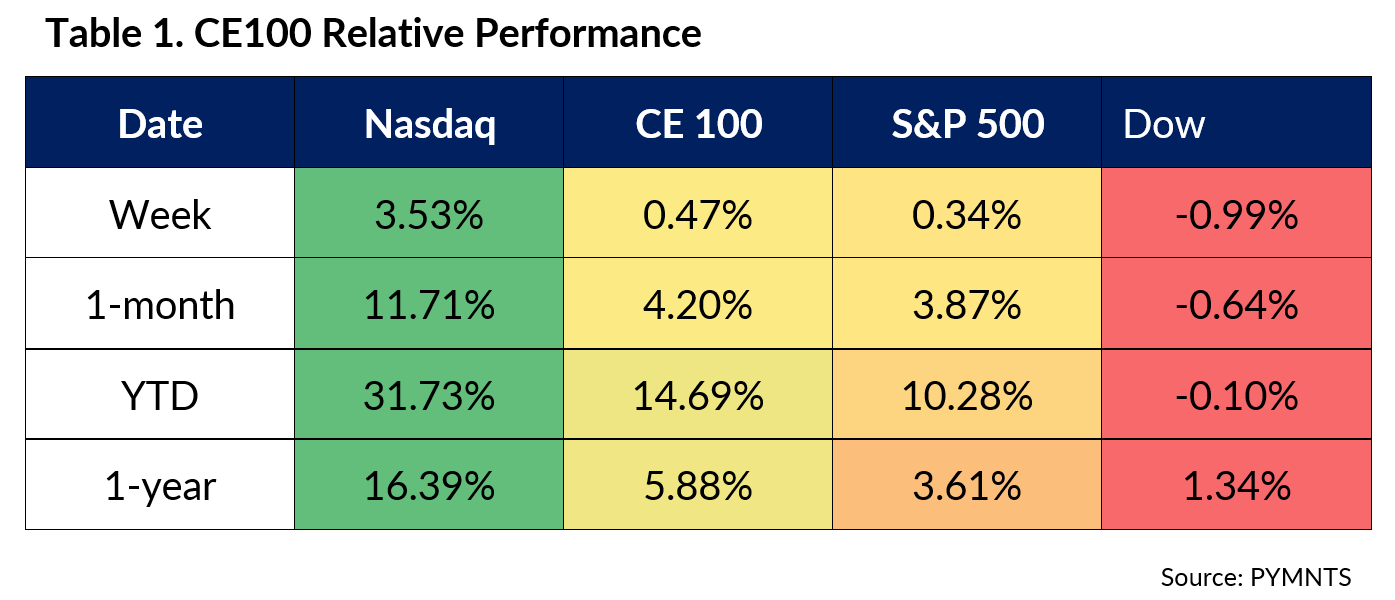 Table 1. CE100 Relative Performance

| Date | Nasdaq | CE 100 | S&P 500 | Dow |
|---|---|---|---|---|
| Week | 3.53% | 0.47% | 0.34% | -0.99% |
| 1-month | 11.71% | 4.20% | 3.87% | -0.64% |
| YTD | 31.73% | 14.69% | 10.28% | -0.10% |
| 1-year | 16.39% | 5.88% | 3.61% | 1.34% |

Source: PYMNTS